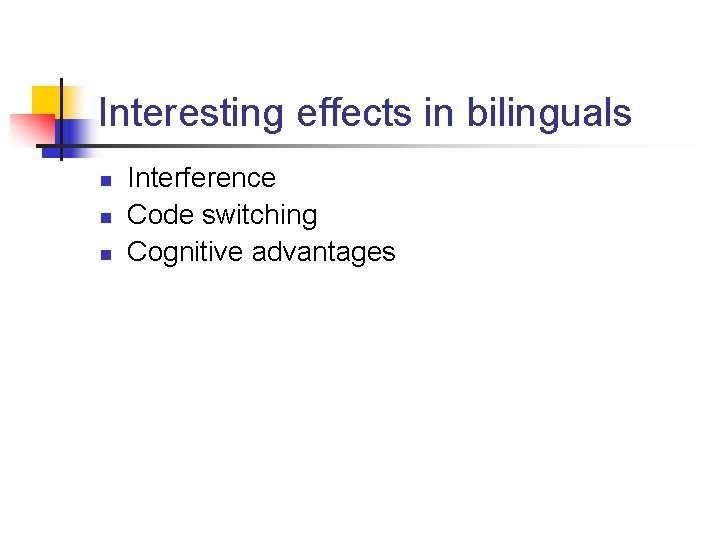 Interesting effects in bilinguals

- Interference
- Code switching
- Cognitive advantages